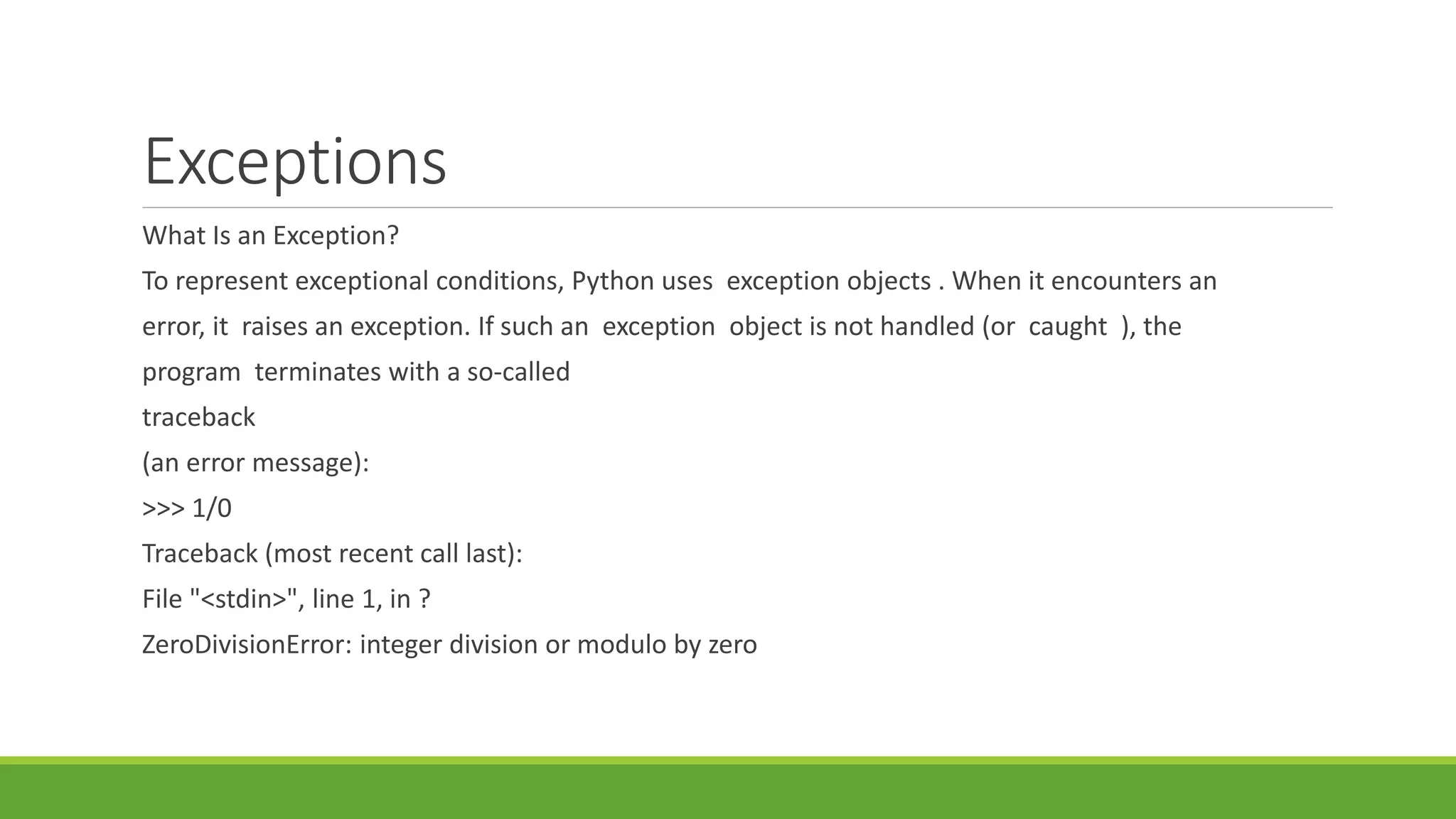 Exceptions

What Is an Exception?

To represent exceptional conditions, Python uses exception objects . When it encounters an error, it raises an exception. If such an exception object is not handled (or caught ), the program terminates with a so-called

traceback

(an error message):

>>> 1/0

Traceback (most recent call last):

File "<stdin>", line 1, in ?

ZeroDivisionError: integer division or modulo by zero